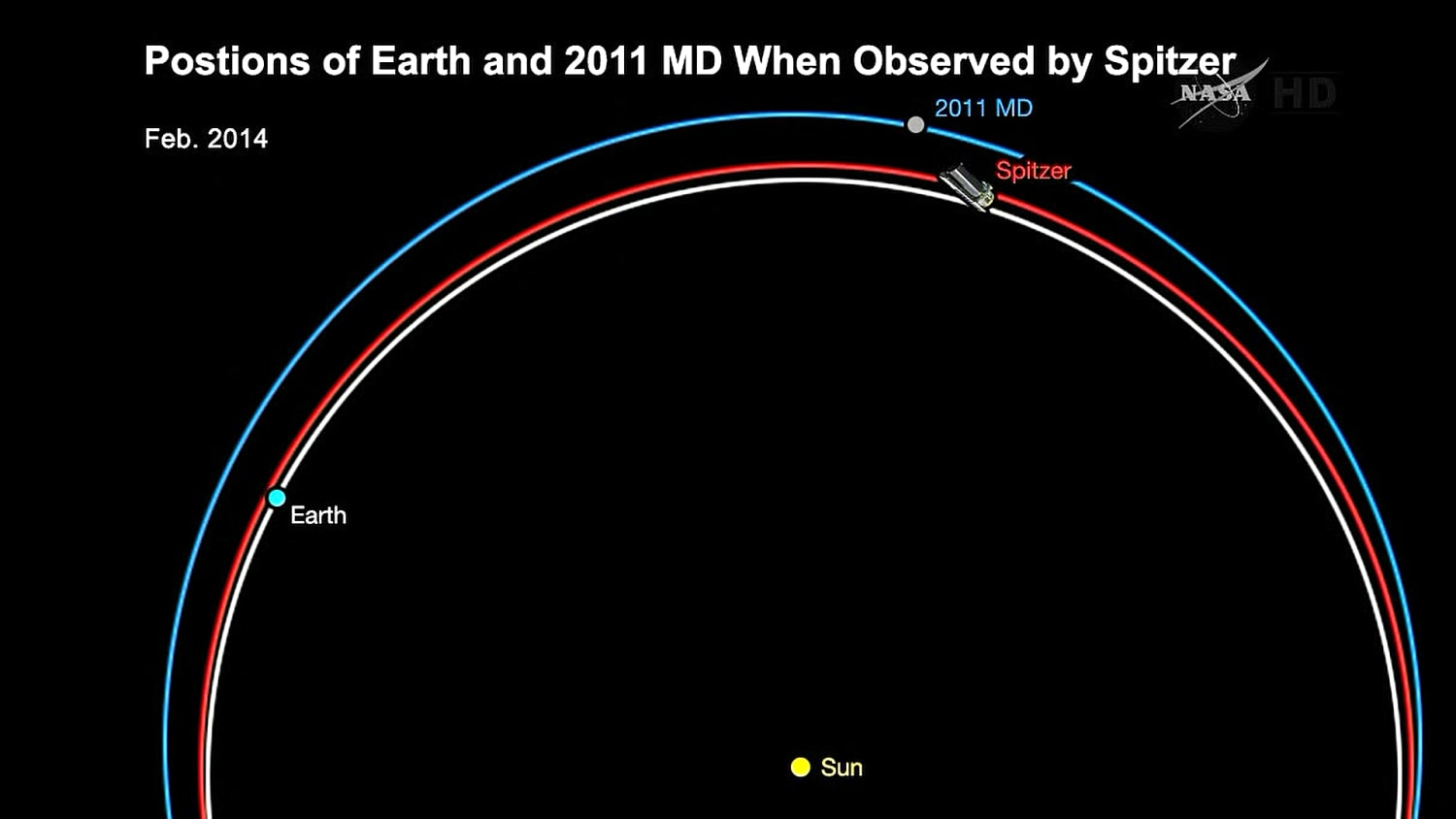 Postions of Earth and 2011 MD When Observed by Spitzer

NASA HD

Feb. 2014

2011 MD

Spitzer

Earth

Sun